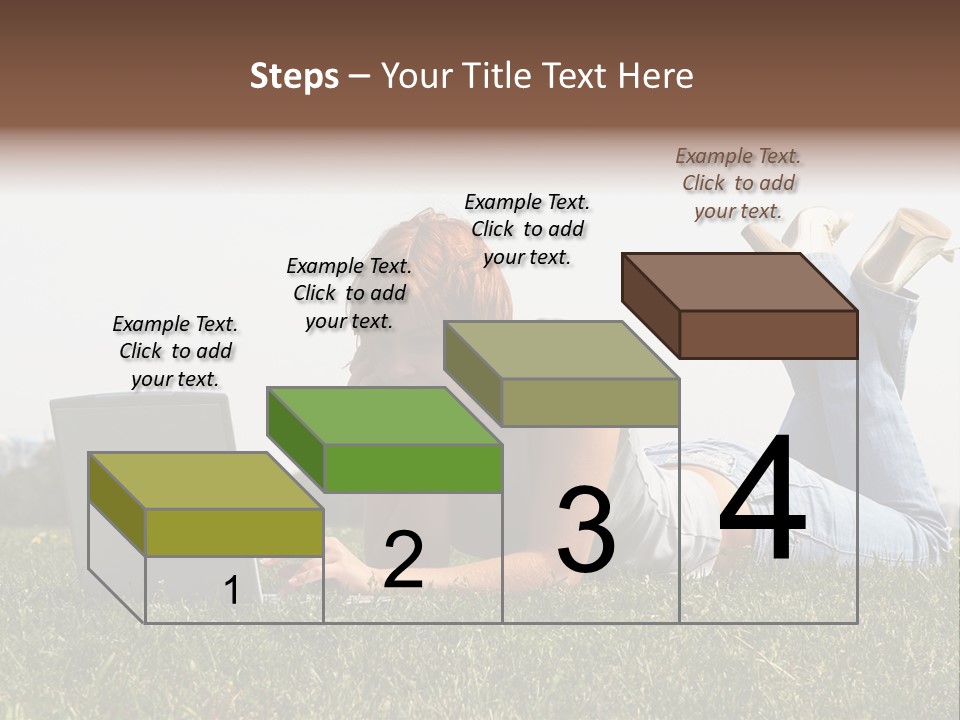 Steps – Your Title Text Here

Example Text. Click to add your text.

Example Text. Click to add your text.

Example Text. Click to add your text.

Example Text. Click to add your text.

1

2

3

4